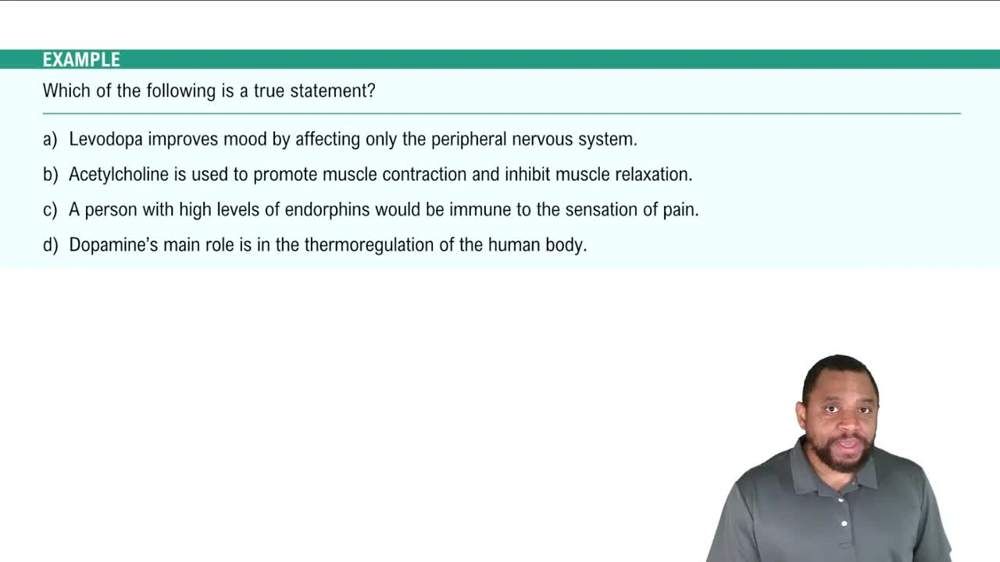 EXAMPLE

Which of the following is a true statement?

a) Levodopa improves mood by affecting only the peripheral nervous system.

b) Acetylcholine is used to promote muscle contraction and inhibit muscle relaxation.

c) A person with high levels of endorphins would be immune to the sensation of pain.

d) Dopamine's main role is in the thermoregulation of the human body.